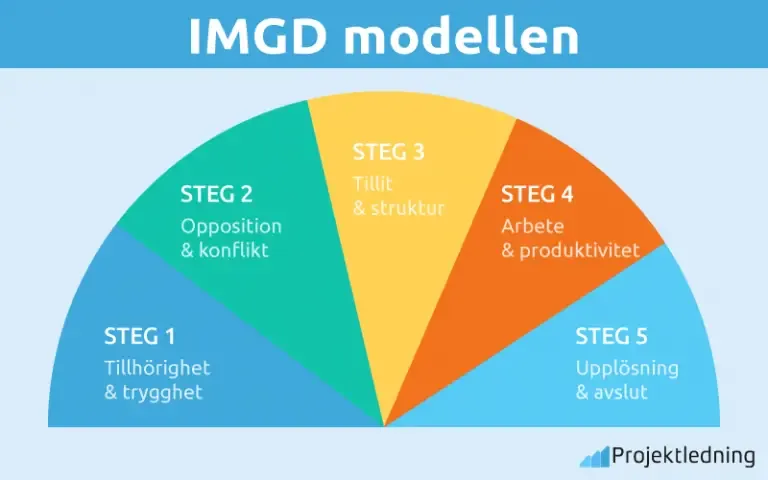 IMGD modellen

STEG 1
Tillhörighet & trygghet

STEG 2
Opposition & konflikt

STEG 3
Tillit & struktur

STEG 4
Arbete & produktivitet

STEG 5
Upplösning & avslut

Projektledning